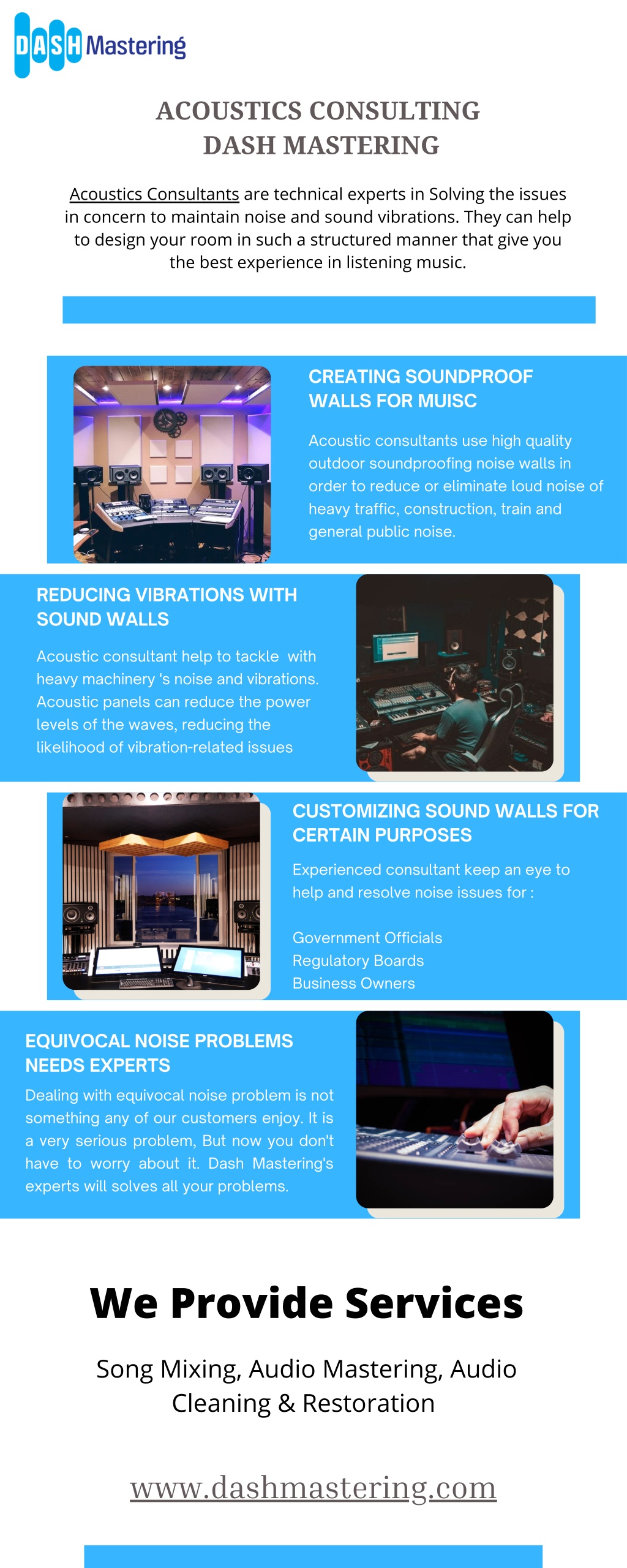 DASH Mastering

ACOUSTICS CONSULTING
DASH MASTERING

Acoustics Consultants are technical experts in Solving the issues in concern to maintain noise and sound vibrations. They can help to design your room in such a structured manner that give you the best experience in listening music.

CREATING SOUNDPROOF WALLS FOR MUISC

Acoustic consultants use high quality outdoor soundproofing noise walls in order to reduce or eliminate loud noise of heavy traffic, construction, train and general public noise.

REDUCING VIBRATIONS WITH SOUND WALLS

Acoustic consultant help to tackle with heavy machinery 's noise and vibrations. Acoustic panels can reduce the power levels of the waves, reducing the likelihood of vibration-related issues

CUSTOMIZING SOUND WALLS FOR CERTAIN PURPOSES

Experienced consultant keep an eye to help and resolve noise issues for :

Government Officials
Regulatory Boards
Business Owners

EQUIVOCAL NOISE PROBLEMS NEEDS EXPERTS

Dealing with equivocal noise problem is not something any of our customers enjoy. It is a very serious problem, But now you don't have to worry about it. Dash Mastering's experts will solves all your problems.

We Provide Services

Song Mixing, Audio Mastering, Audio Cleaning & Restoration

www.dashmastering.com